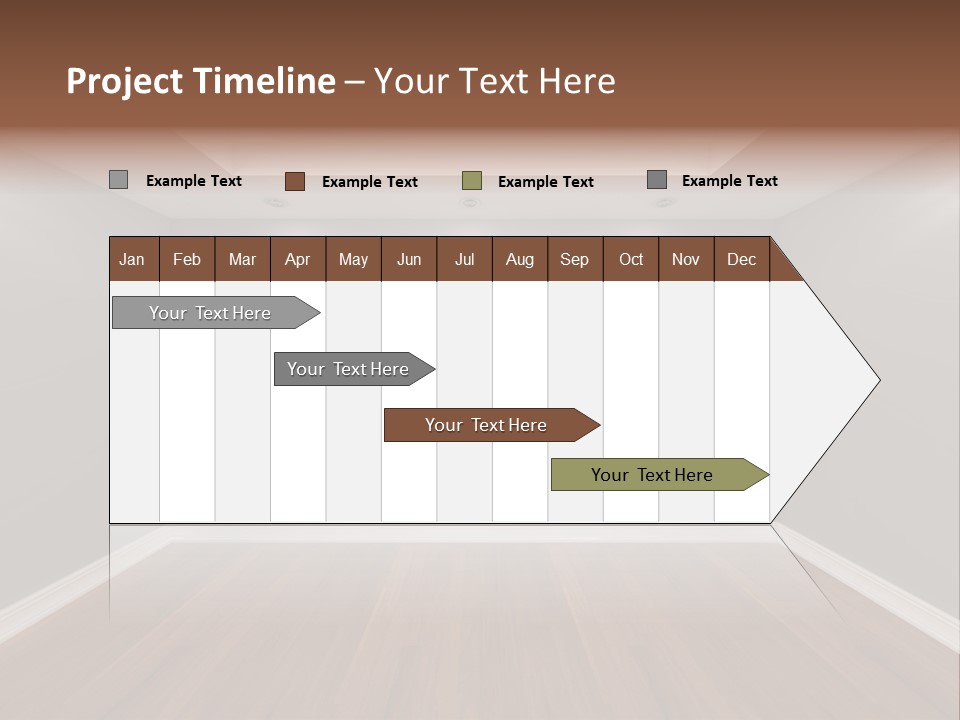 Project Timeline – Your Text Here

Example Text Example Text Example Text Example Text

| Jan | Feb | Mar | Apr | May | Jun | Jul | Aug | Sep | Oct | Nov | Dec |
|---|---|---|---|---|---|---|---|---|---|---|---|

Your Text Here

Your Text Here

Your Text Here

Your Text Here